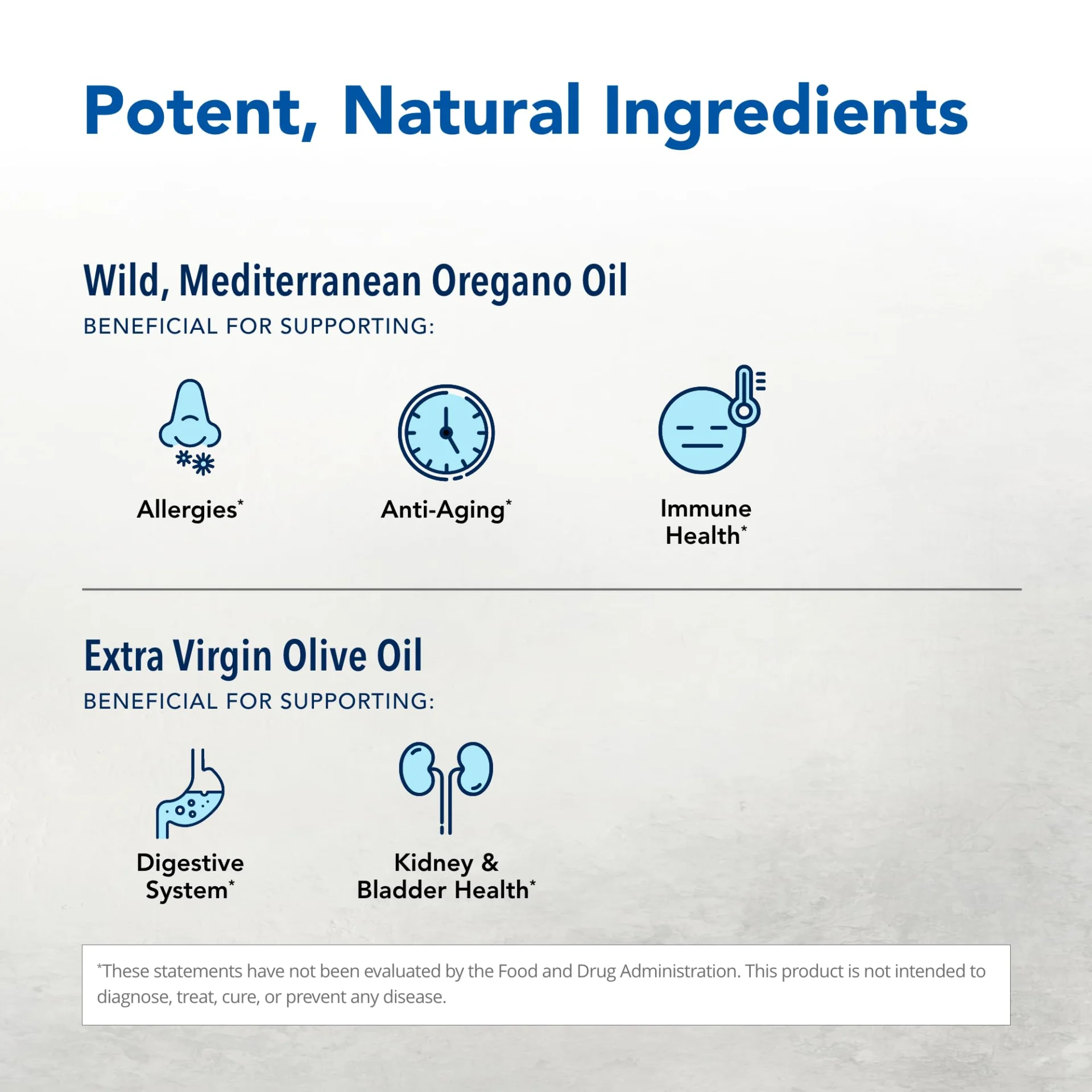 Potent, Natural Ingredients

Wild, Mediterranean Oregano Oil

BENEFICIAL FOR SUPPORTING:

Allergies*

Anti-Aging*

Immune Health*

Extra Virgin Olive Oil

BENEFICIAL FOR SUPPORTING:

Digestive System*

Kidney & Bladder Health*

*These statements have not been evaluated by the Food and Drug Administration. This product is not intended to diagnose, treat, cure, or prevent any disease.